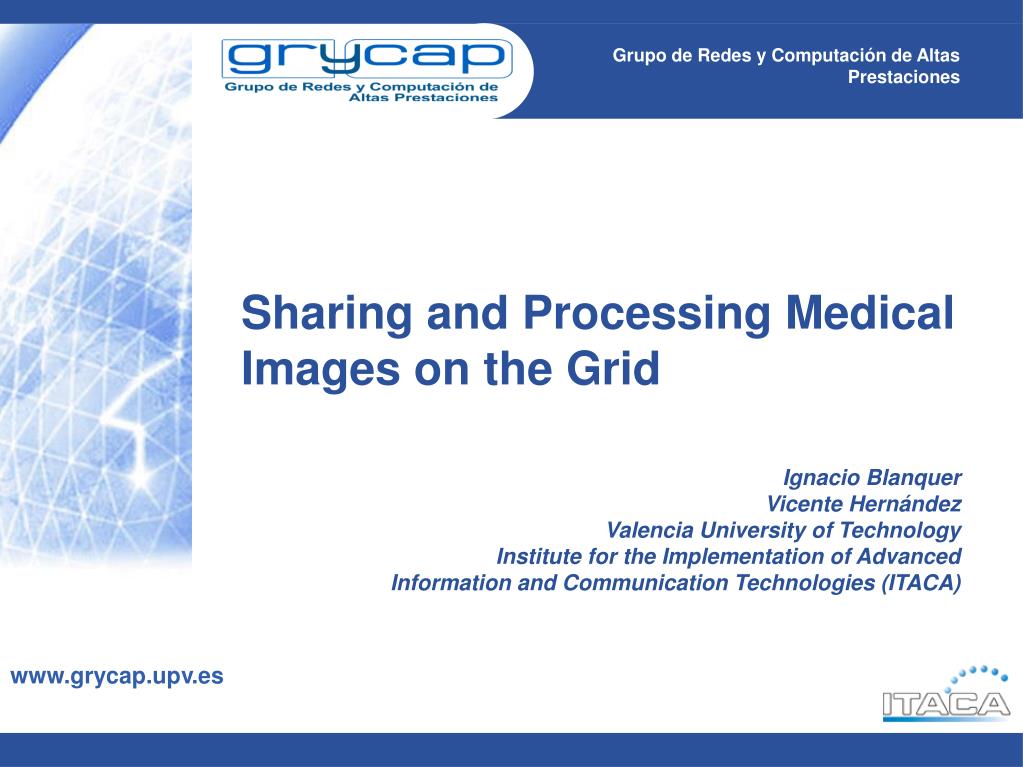 grycap
Grupo de Redes y Computación de Altas Prestaciones

Grupo de Redes y Computación de Altas Prestaciones

Sharing and Processing Medical Images on the Grid

Ignacio Blanquer
Vicente Hernández
Valencia University of Technology
Institute for the Implementation of Advanced Information and Communication Technologies (ITACA)

www.grycap.upv.es

ITACA